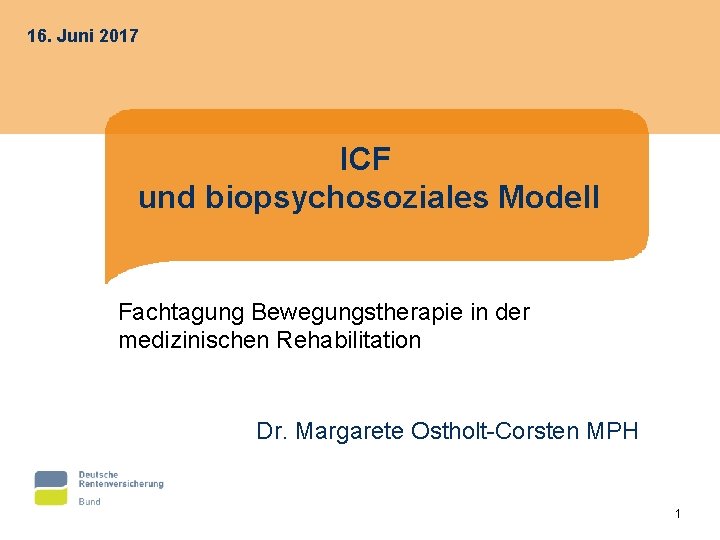 16. Juni 2017

ICF
und biopsychosoziales Modell

Fachtagung Bewegungstherapie in der medizinischen Rehabilitation

Dr. Margarete Ostholt-Corsten MPH

Deutsche Rentenversicherung
Bund

1